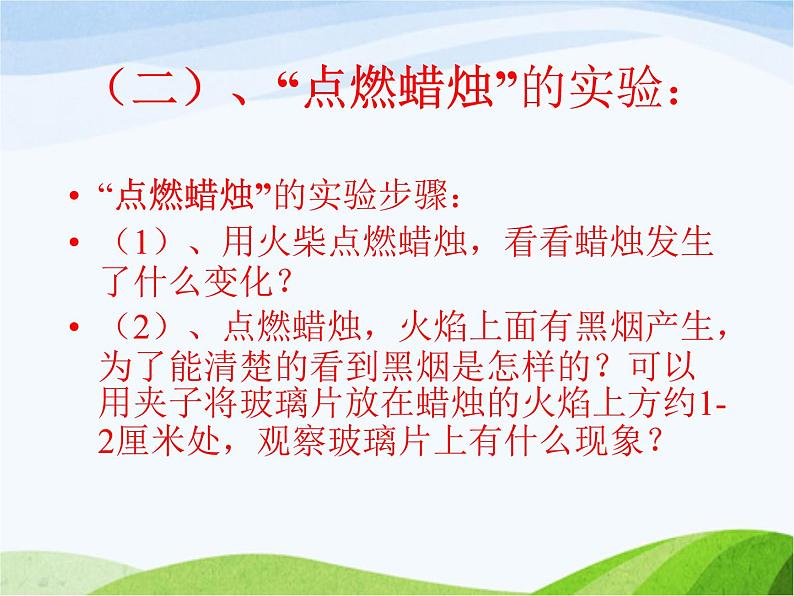 （二）、“点燃蜡烛”的实验：

• “点燃蜡烛”的实验步骤：

• （1）、用火柴点燃蜡烛，看看蜡烛发生了什么变化？

• （2）、点燃蜡烛，火焰上面有黑烟产生，为了能清楚的看到黑烟是怎样的？可以用夹子将玻璃片放在蜡烛的火焰上方约1-2厘米处，观察玻璃片上有什么现象？